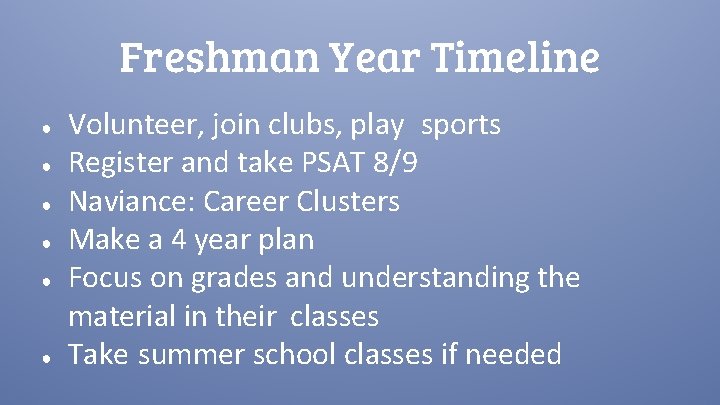 Freshman Year Timeline

- Volunteer, join clubs, play sports
- Register and take PSAT 8/9
- Naviance: Career Clusters
- Make a 4 year plan
- Focus on grades and understanding the material in their classes
- Take summer school classes if needed